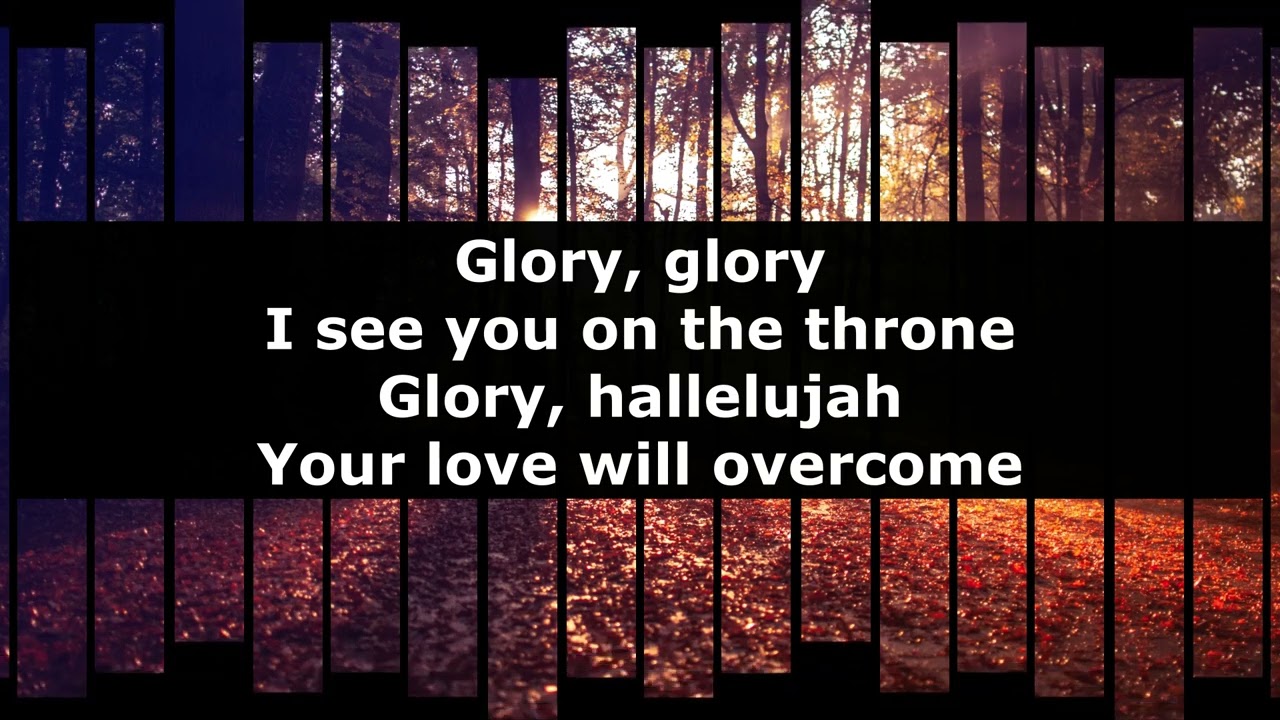 Glory, glory
I see you on the throne
Glory, hallelujah
Your love will overcome